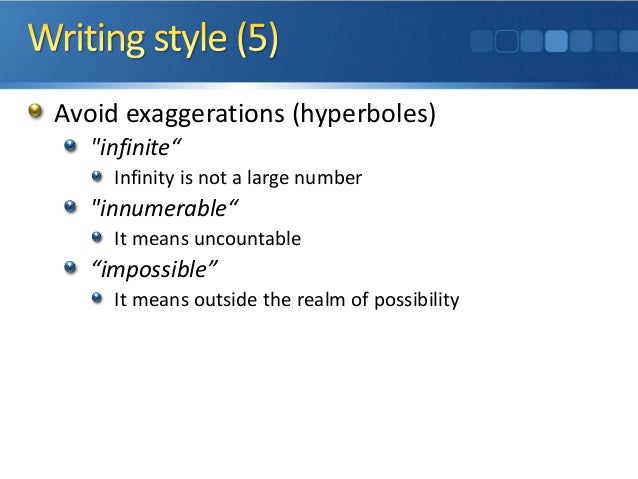 Writing style (5)

Avoid exaggerations (hyperboles)

"infinite“

Infinity is not a large number

"innumerable“

It means uncountable

“impossible”

It means outside the realm of possibility